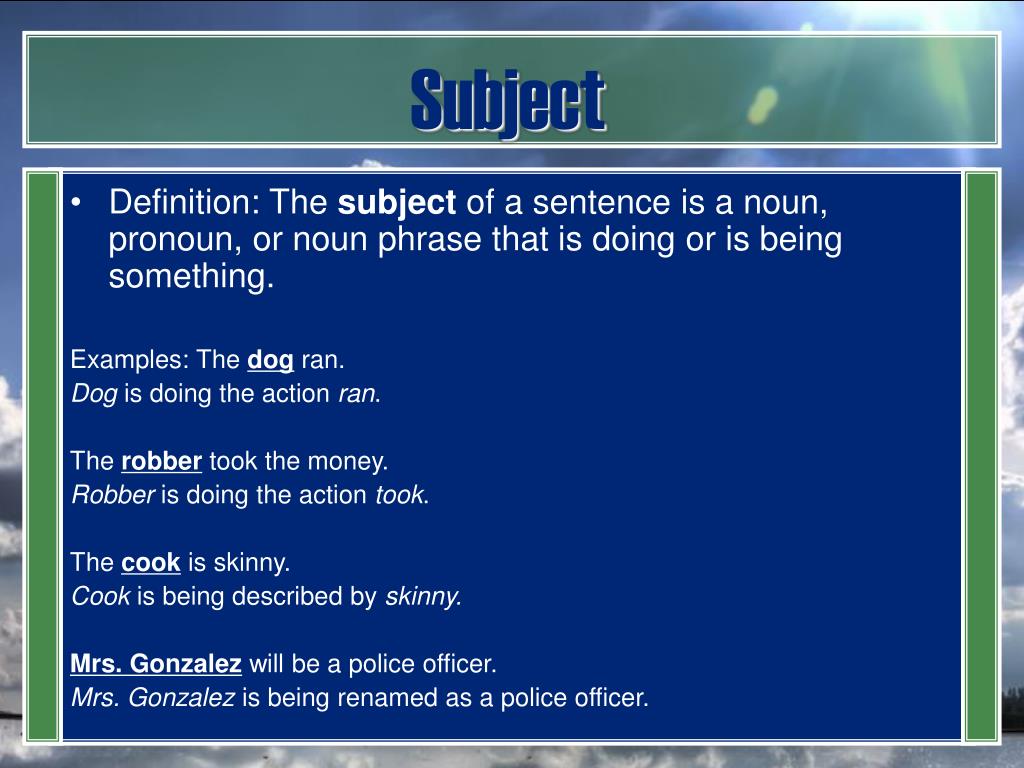 Subject

• Definition: The subject of a sentence is a noun, pronoun, or noun phrase that is doing or is being something.

Examples: The dog ran.
Dog is doing the action ran.

The robber took the money.
Robber is doing the action took.

The cook is skinny.
Cook is being described by skinny.

Mrs. Gonzalez will be a police officer.
Mrs. Gonzalez is being renamed as a police officer.